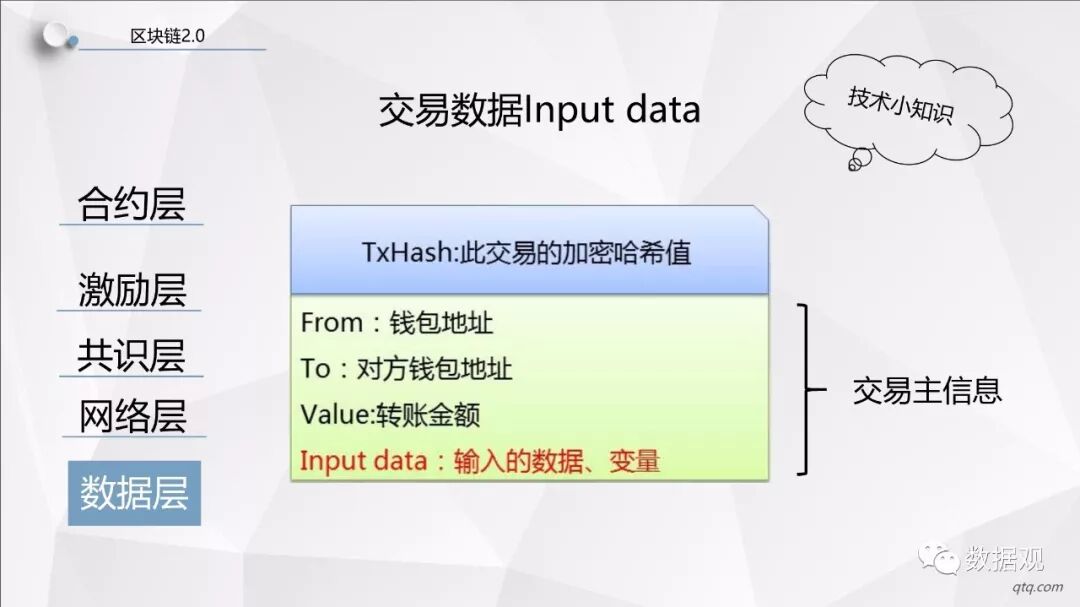 区块链2.0

交易数据Input data

技术小知识

合约层

激励层

共识层

网络层

数据层

TxHash:此交易的加密哈希值

From：钱包地址
To：对方钱包地址
Value:转账金额
Input data：输入的数据、变量

交易主信息

数据观
qtq.com